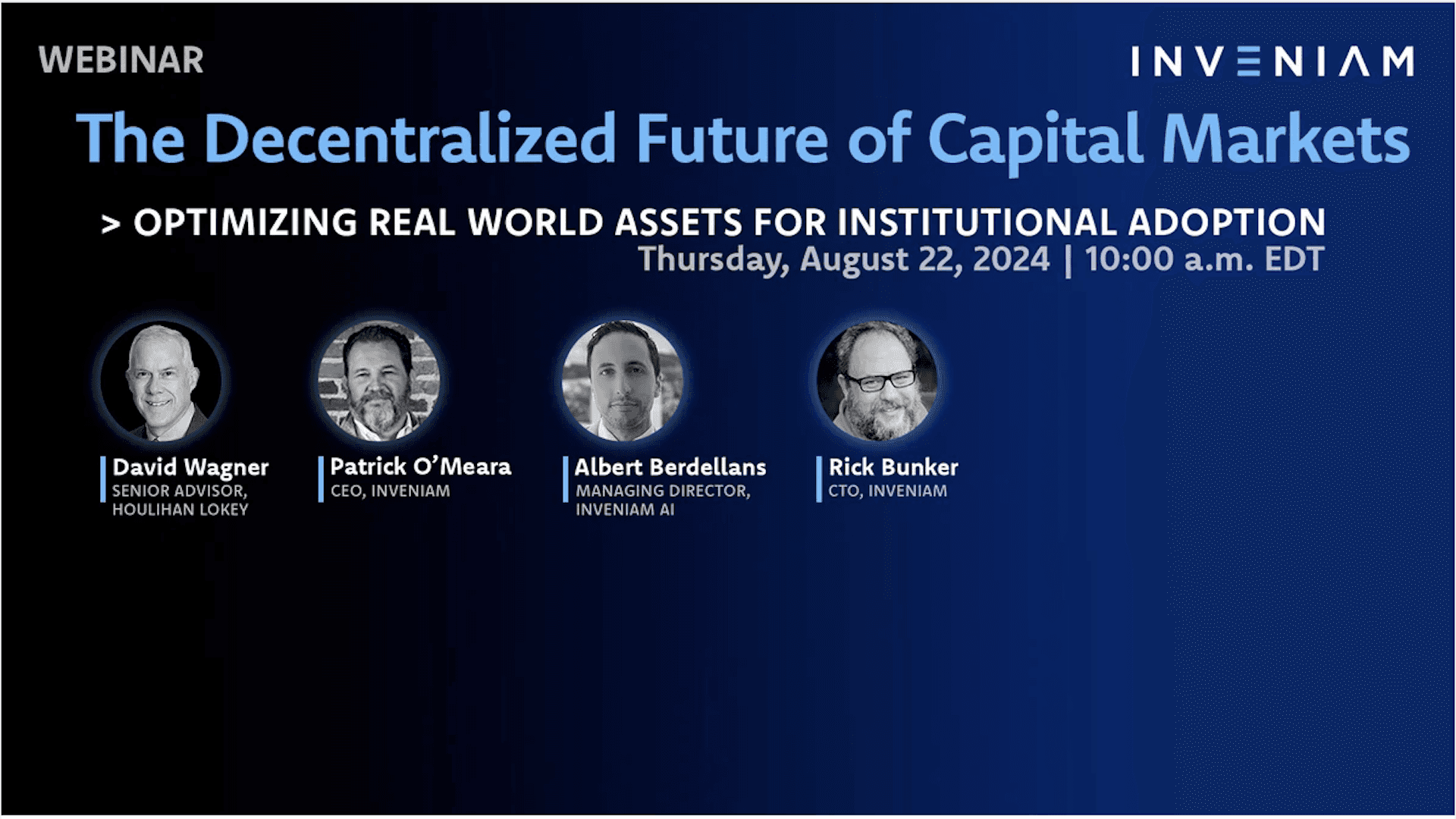 WEBINAR

INVENIAM

The Decentralized Future of Capital Markets

> OPTIMIZING REAL WORLD ASSETS FOR INSTITUTIONAL ADOPTION

Thursday, August 22, 2024 | 10:00 a.m. EDT

David Wagner
SENIOR ADVISOR, HOULIHAN LOKEY

Patrick O'Meara
CEO, INVENIAM

Albert Berdellans
MANAGING DIRECTOR, INVENIAM AI

Rick Bunker
CTO, INVENIAM